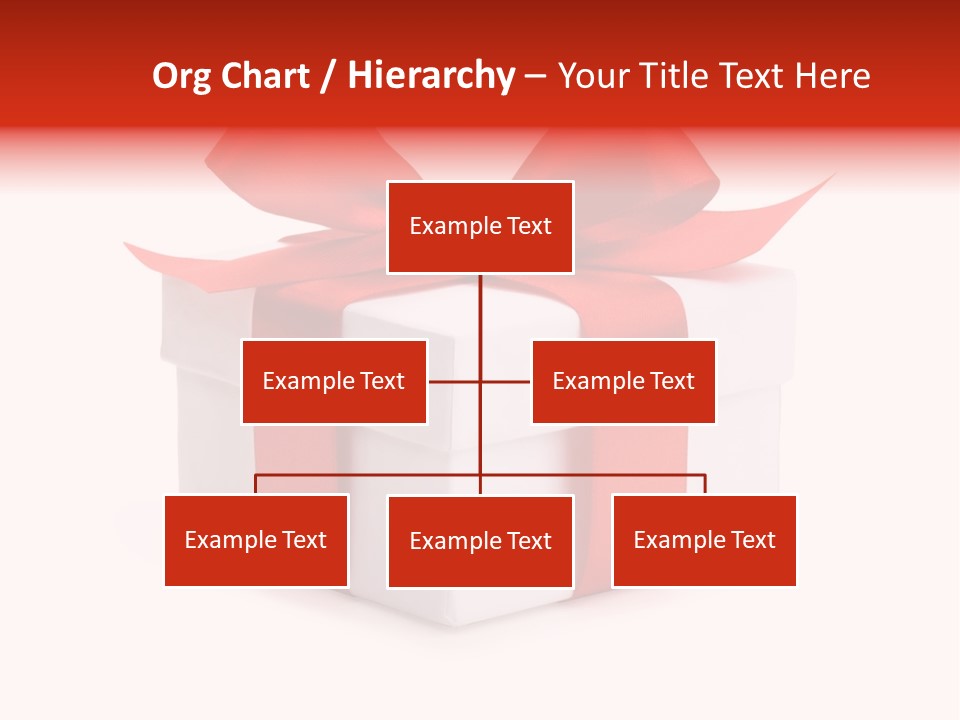 Org Chart / Hierarchy – Your Title Text Here

Example Text

Example Text

Example Text

Example Text

Example Text

Example Text